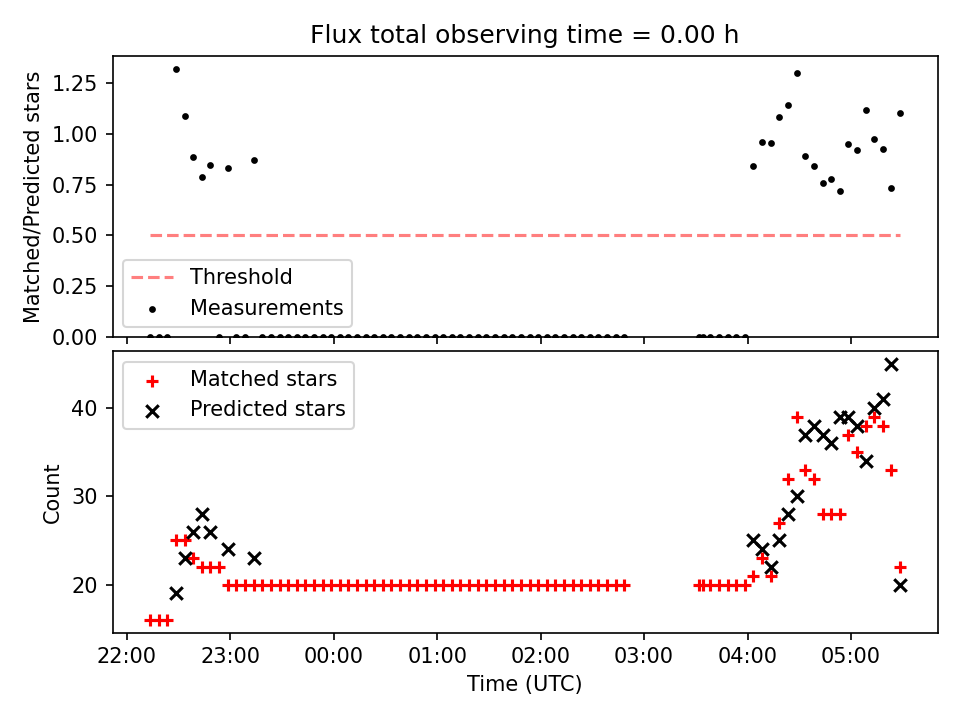 Flux total observing time = 0.00 h

Matched/Predicted stars

1.25
1.00
0.75
0.50
0.25
0.00

Threshold
Measurements

Matched stars
Predicted stars

Count

40
30
20

22:00 23:00 00:00 01:00 02:00 03:00 04:00 05:00

Time (UTC)